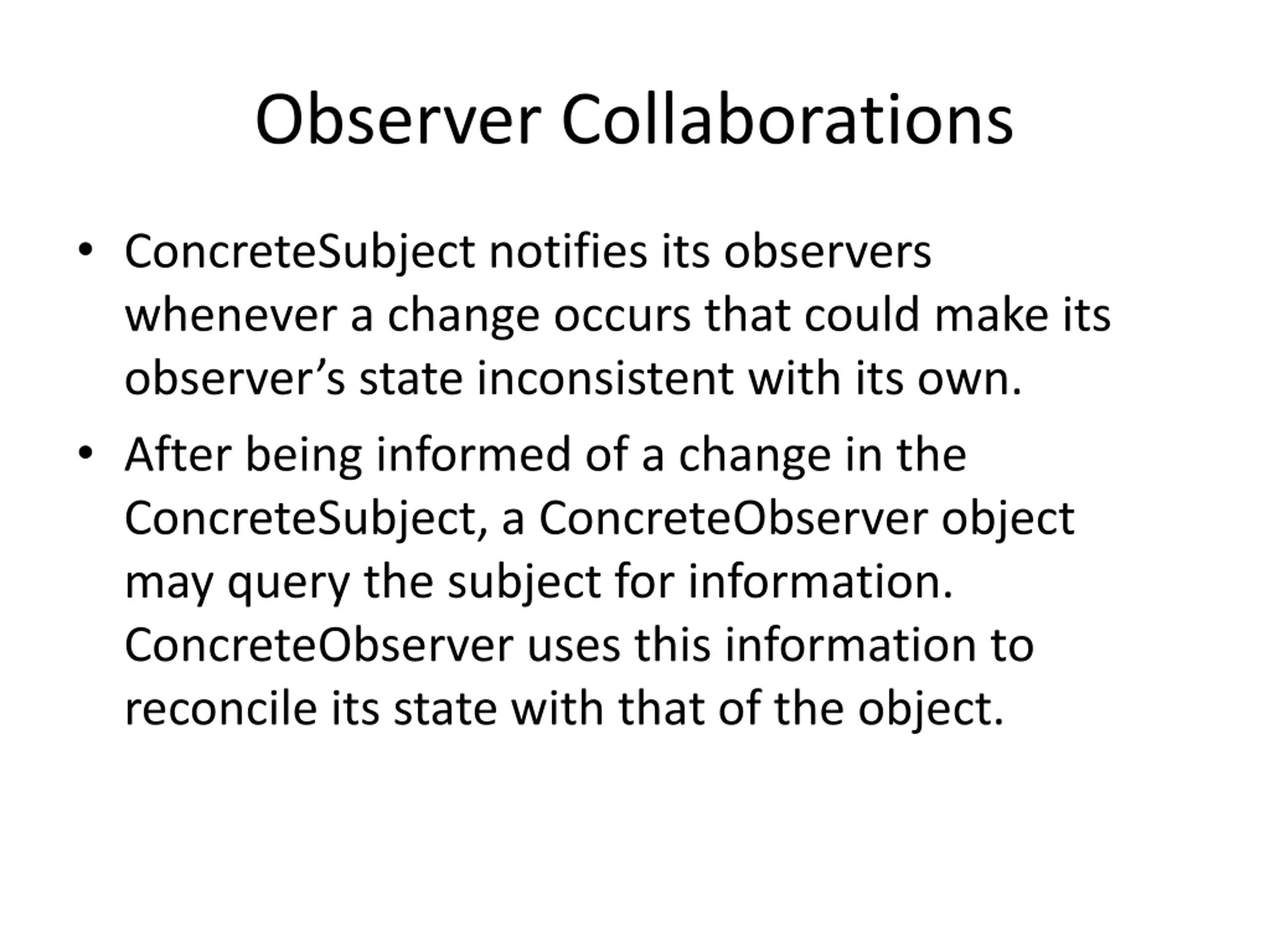 Observer Collaborations

• ConcreteSubject notifies its observers whenever a change occurs that could make its observer’s state inconsistent with its own.
• After being informed of a change in the ConcreteSubject, a ConcreteObserver object may query the subject for information. ConcreteObserver uses this information to reconcile its state with that of the object.